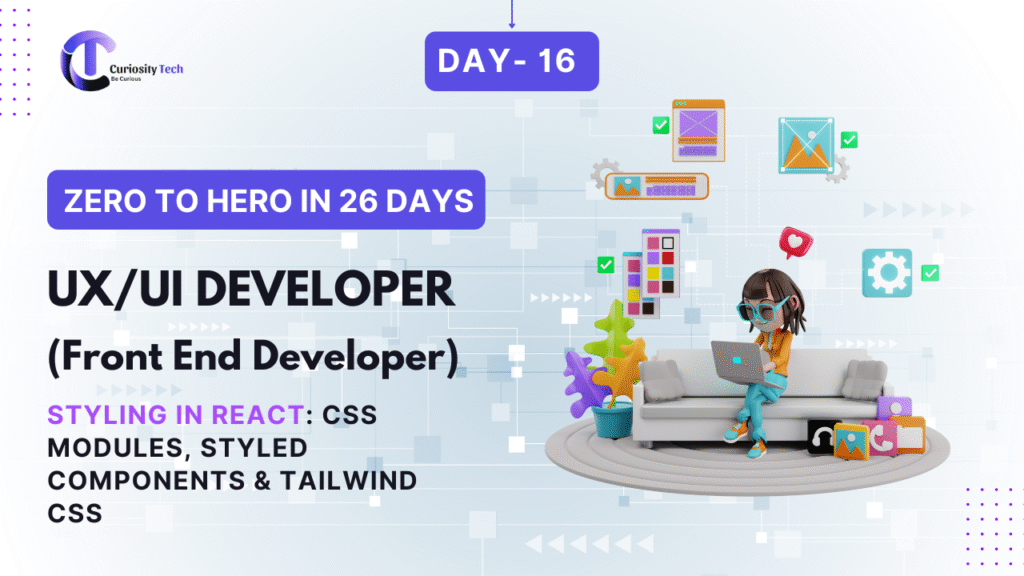 Curiosity Tech
Be Curious

DAY- 16

ZERO TO HERO IN 26 DAYS

UX/UI DEVELOPER

(Front End Developer)

STYLING IN REACT: CSS MODULES, STYLED COMPONENTS & TAILWIND CSS